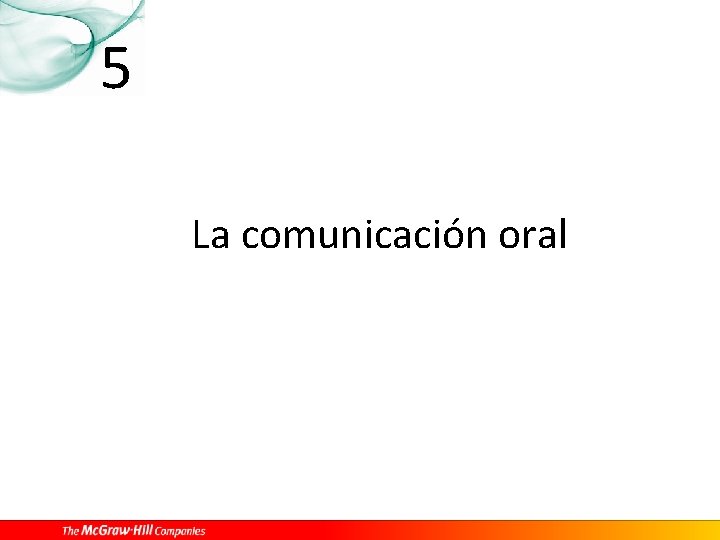 5

La comunicación oral

The McGraw·Hill Companies